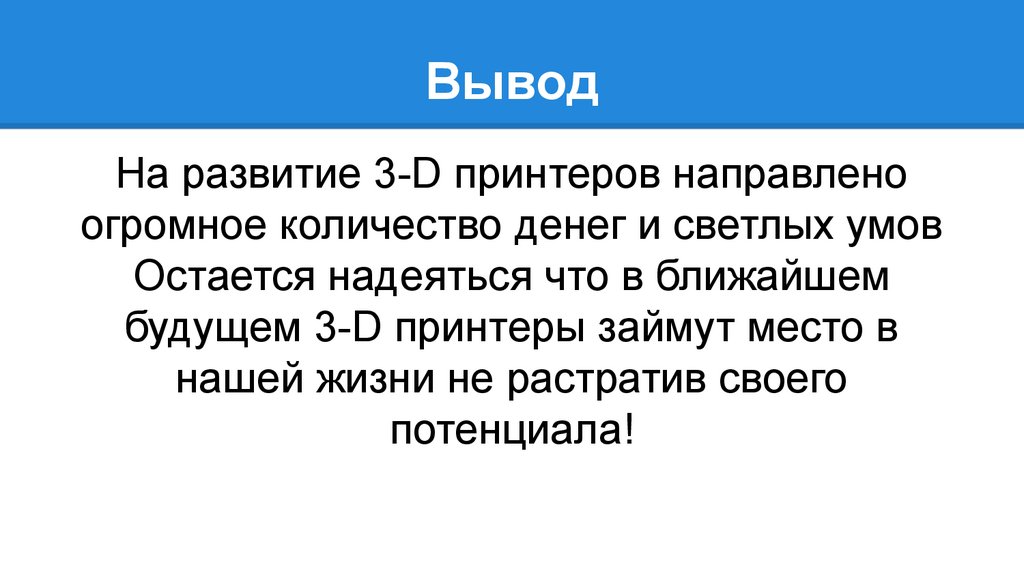 Вывод

На развитие 3-D принтеров направлено огромное количество денег и светлых умов Остается надеяться что в ближайшем будущем 3-D принтеры займут место в нашей жизни не растратив своего потенциала!